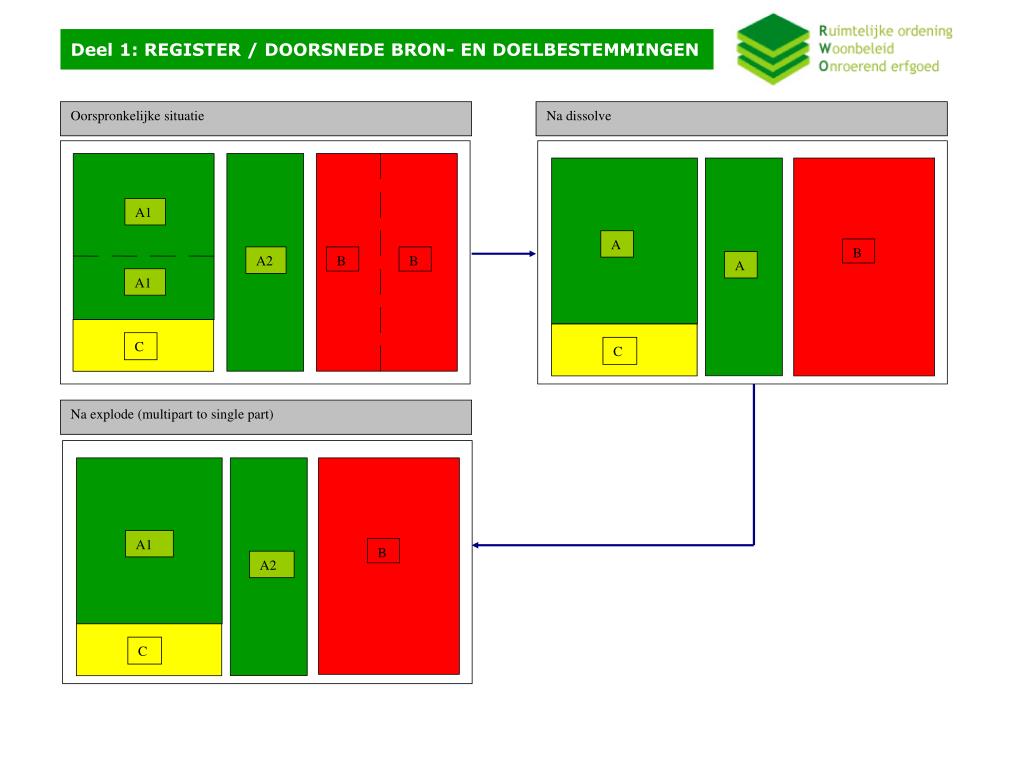 Deel 1: REGISTER / DOORSNEDE BRON- EN DOELBESTEMMINGEN

Ruimtelijke ordening
Woonbeleid
Onroerend erfgoed

Oorspronkelijke situatie

A1

A1

C

A2

B

B

Na dissolve

A

C

A

B

Na explode (multipart to single part)

A1

C

A2

B